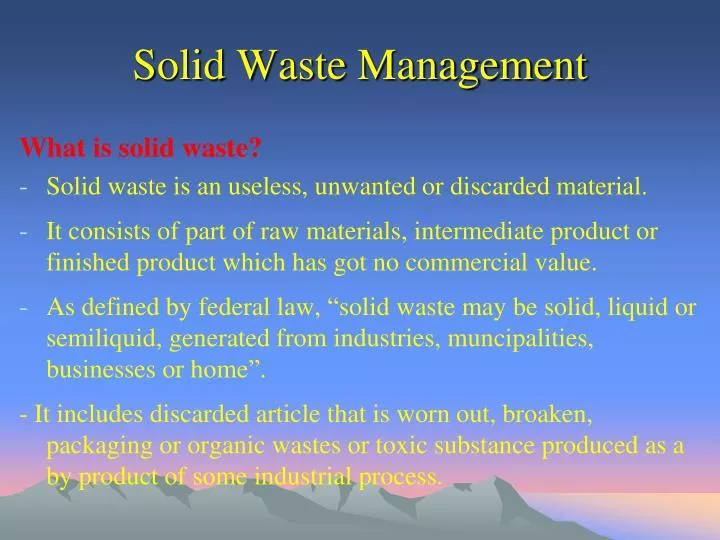 Solid Waste Management

What is solid waste?

- Solid waste is an useless, unwanted or discarded material.

- It consists of part of raw materials, intermediate product or finished product which has got no commercial value.

- As defined by federal law, “solid waste may be solid, liquid or semiliquid, generated from industries, muncipalities, businesses or home”.

- It includes discarded article that is worn out, broaken, packaging or organic wastes or toxic substance produced as a by product of some industrial process.